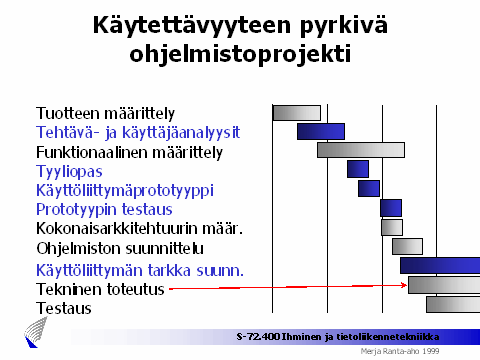 Käytettävyyteen pyrkivä ohjelmistoprojekti

Tuotteen määrittely
Tehtävä- ja käyttäjäanalyysit
Funktionaalinen määrittely
Tyyliopas
Käyttöliittymäprototyyppi
Prototyypin testaus
Kokonaisarkkitehtuurin määr.
Ohjelmiston suunnittelu
Käyttöliittymän tarkka suunn.
Tekninen toteutus
Testaus

S-72.400 Ihminen ja tietoliikennetekniikka
Merja Ranta-aho 1999